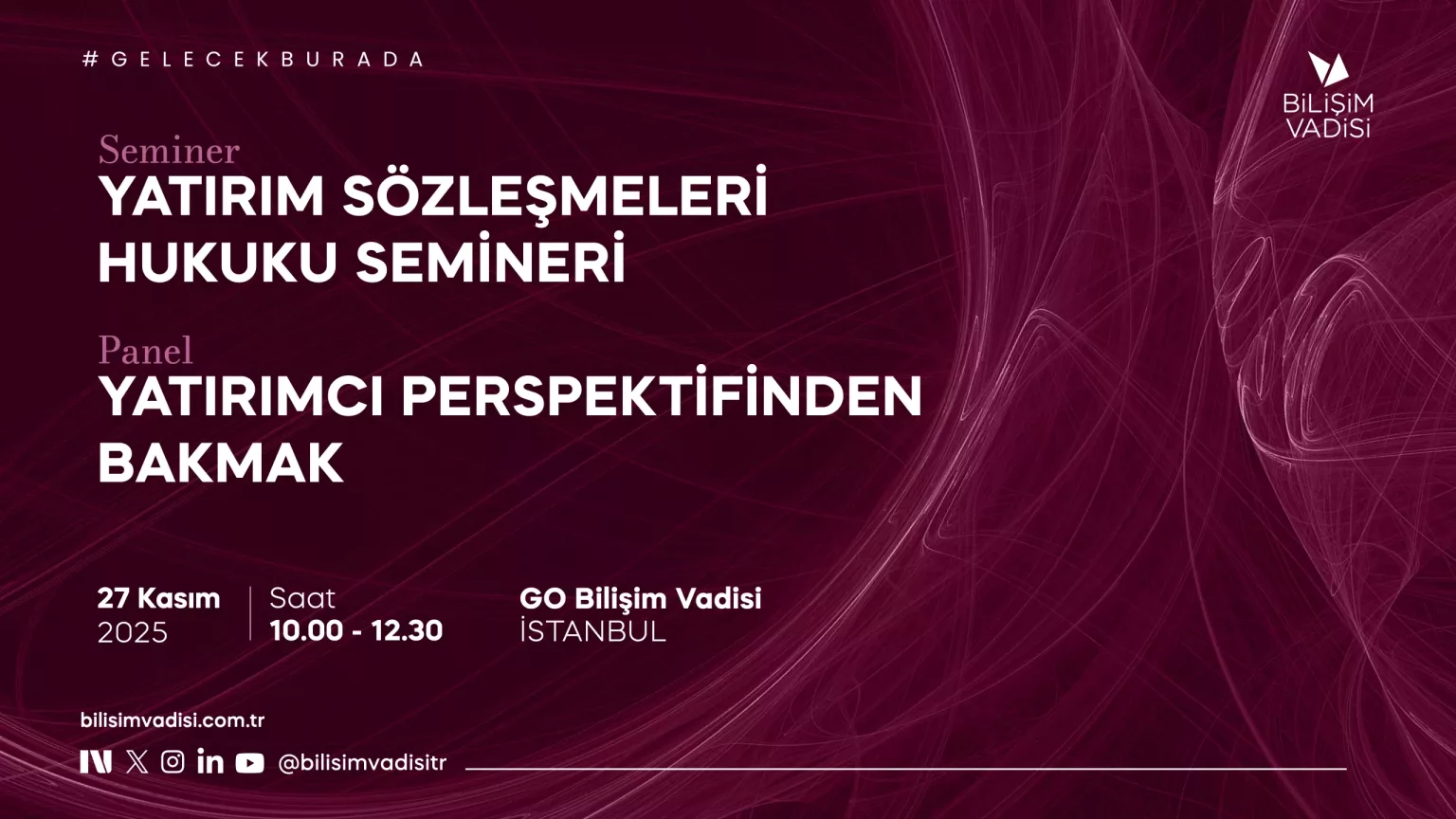 #GELECEKBURADA

BİLİŞİM
VADİSİ

Seminer
YATIRIM SÖZLEŞMELERİ
HUKUKU SEMİNERİ

Panel
YATIRIMCI PERSPEKTİFİNDEN
BAKMAK

27 Kasım
2025

Saat
10.00 - 12.30

GO Bilişim Vadisi
İSTANBUL

bilisimvadisi.com.tr

@bilisimvadisitr